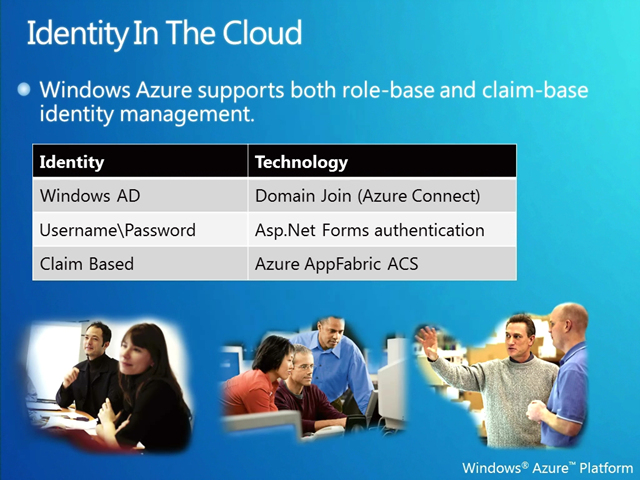 Identity In The Cloud

Windows Azure supports both role-base and claim-base identity management.

| Identity | Technology |
|---|---|
| Windows AD | Domain Join (Azure Connect) |
| Username\Password | Asp.Net Forms authentication |
| Claim Based | Azure AppFabric ACS |

Windows® Azure™ Platform